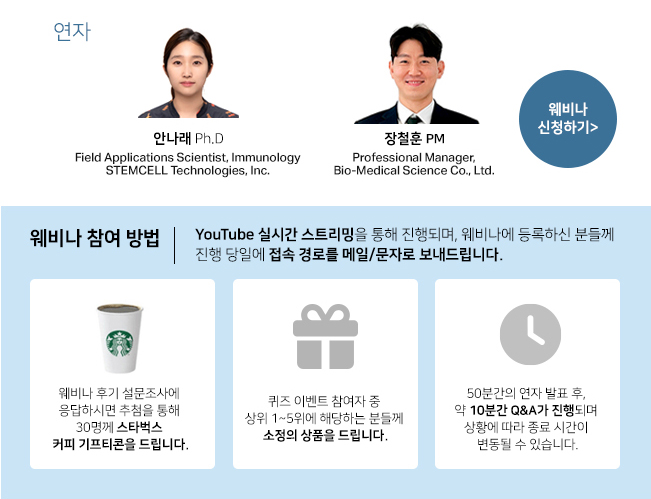 연자

안나래 Ph.D
Field Applications Scientist, Immunology
STEMCELL Technologies, Inc.

장철훈 PM
Professional Manager,
Bio-Medical Science Co., Ltd.

웨비나
신청하기>

웨비나 참여 방법

YouTube 실시간 스트리밍을 통해 진행되며, 웨비나에 등록하신 분들께 진행 당일에 접속 경로를 메일/문자로 보내드립니다.

웨비나 후기 설문조사에 응답하시면 추첨을 통해 30명께 스타벅스 커피 기프티콘을 드립니다.

퀴즈 이벤트 참여자 중 상위 1~5위에 해당하는 분들께 소정의 상품을 드립니다.

50분간의 연자 발표 후, 약 10분간 Q&A가 진행되며 상황에 따라 종료 시간이 변동될 수 있습니다.